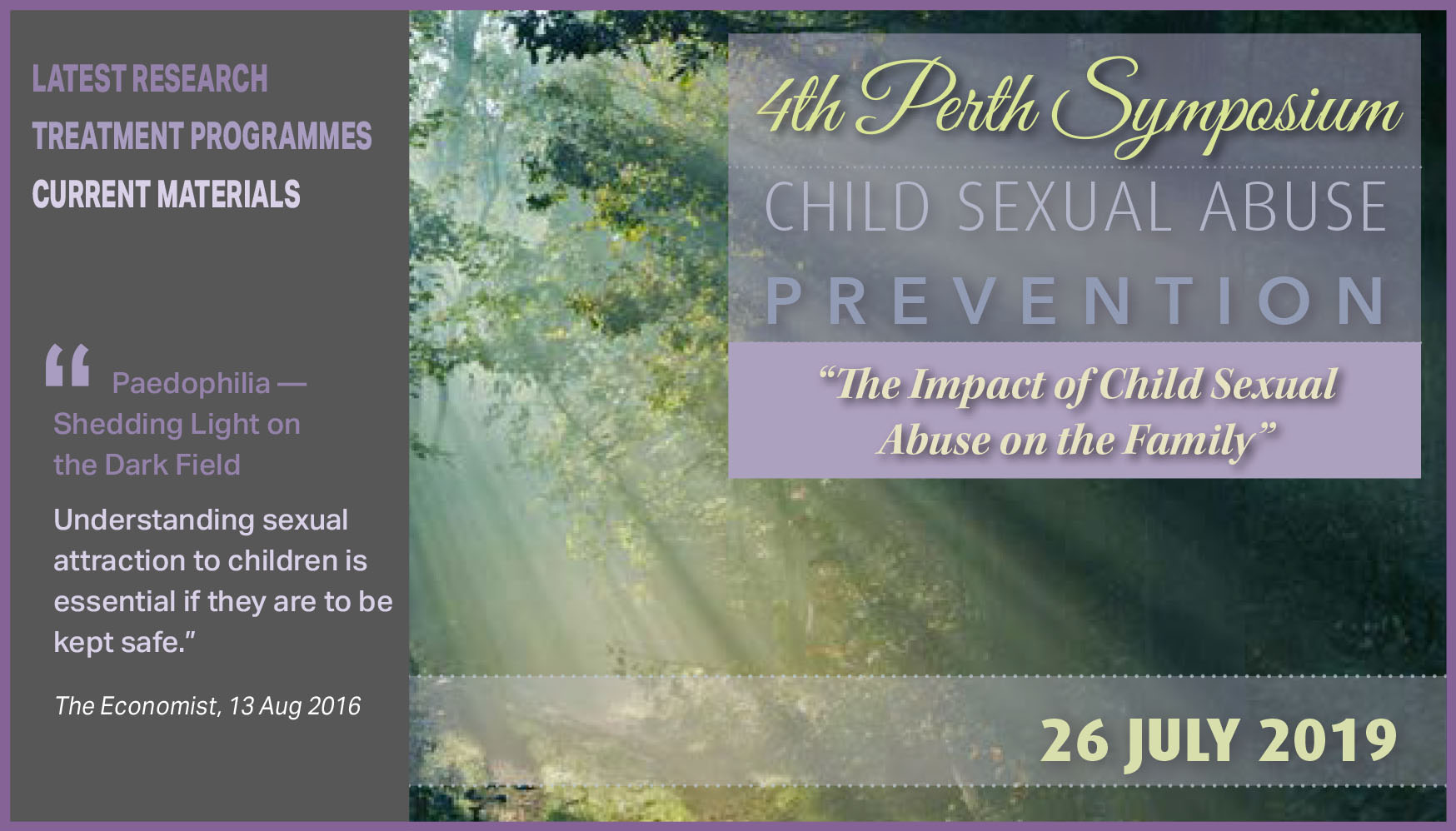 LATEST RESEARCH
TREATMENT PROGRAMMES
CURRENT MATERIALS

“ Paedophilia — Shedding Light on the Dark Field

Understanding sexual attraction to children is essential if they are to be kept safe.”

The Economist, 13 Aug 2016

4th Perth Symposium

CHILD SEXUAL ABUSE

PREVENTION

“The Impact of Child Sexual Abuse on the Family”

26 JULY 2019